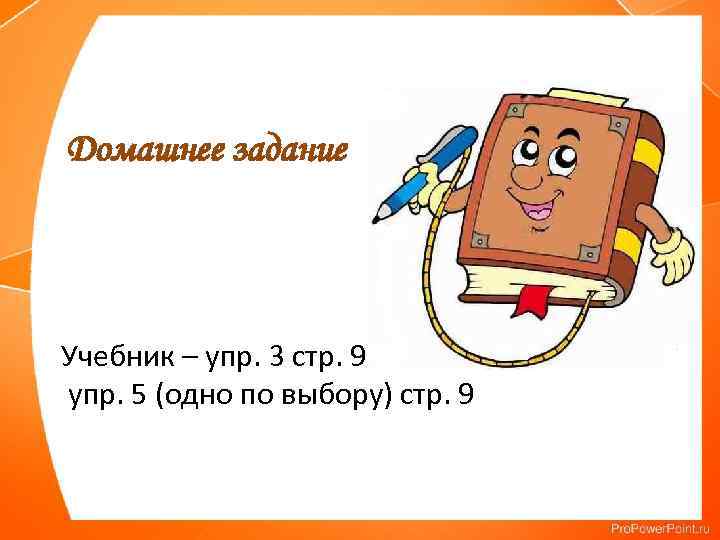 Домашнее задание

Учебник – упр. 3 стр. 9
упр. 5 (одно по выбору) стр. 9

ProPowerPoint.ru